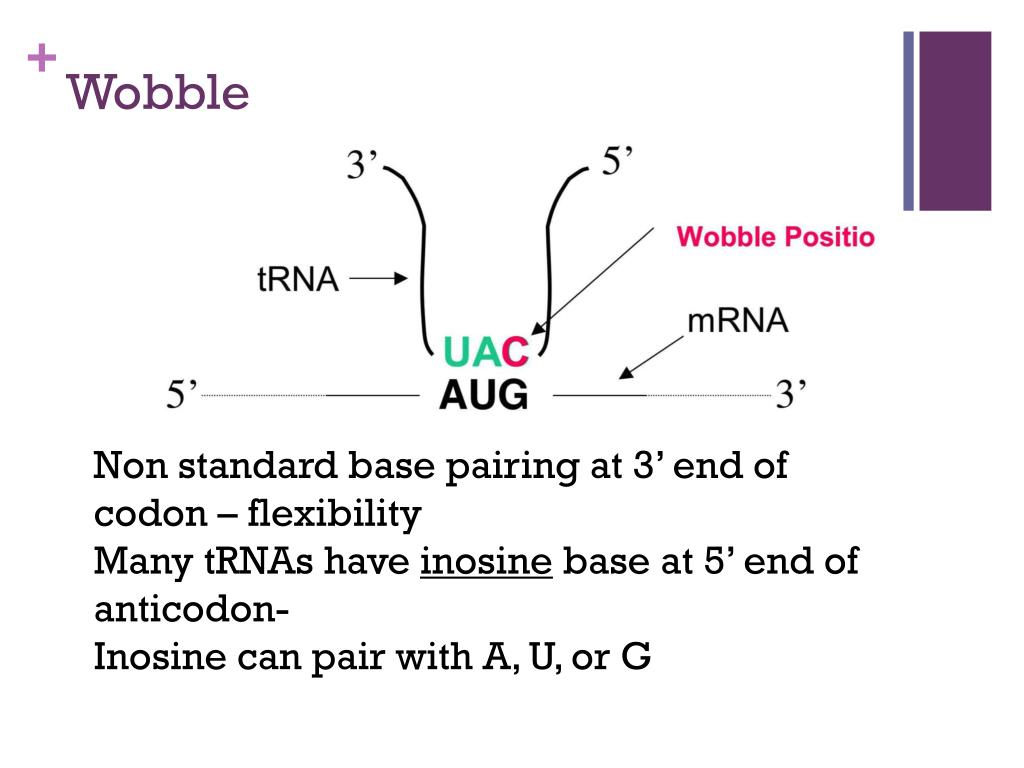 + Wobble

3’

5’

Wobble Positio

tRNA

mRNA

UAC

5’

AUG

3’

Non standard base pairing at 3’ end of codon – flexibility
Many tRNAs have inosine base at 5’ end of anticodon-
Inosine can pair with A, U, or G